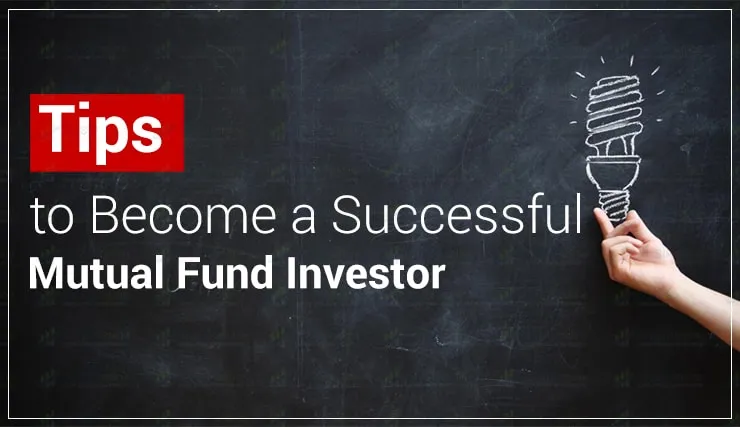 Tips
to Become a Successful
Mutual Fund Investor